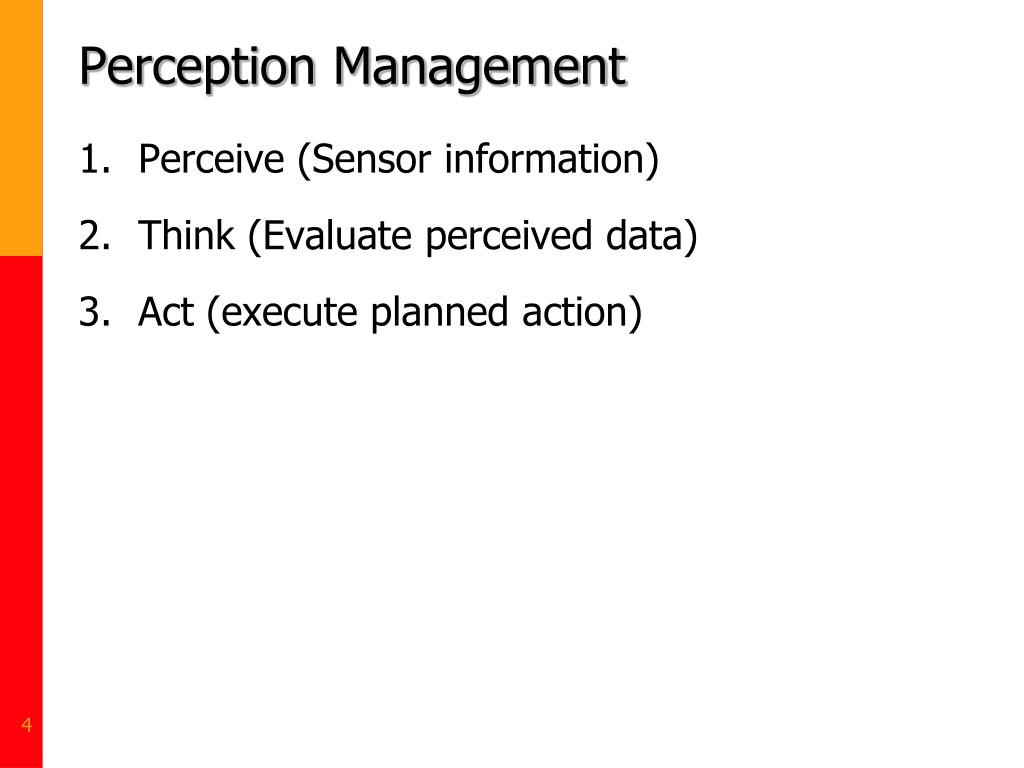 Perception Management

1. Perceive (Sensor information)

2. Think (Evaluate perceived data)

3. Act (execute planned action)

4